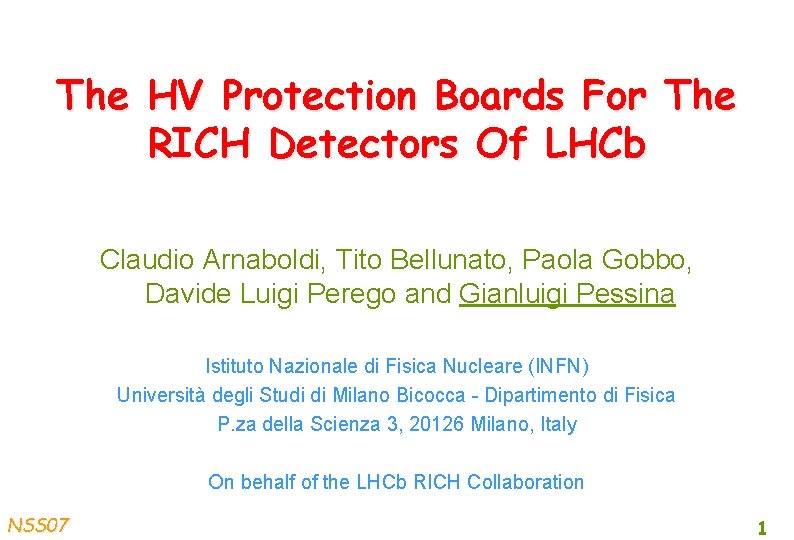 The HV Protection Boards For The RICH Detectors Of LHCb

Claudio Arnaboldi, Tito Bellunato, Paola Gobbo, Davide Luigi Perego and Gianluigi Pessina

Istituto Nazionale di Fisica Nucleare (INFN)
Università degli Studi di Milano Bicocca - Dipartimento di Fisica
P.za della Scienza 3, 20126 Milano, Italy

On behalf of the LHCb RICH Collaboration

NSS07

1